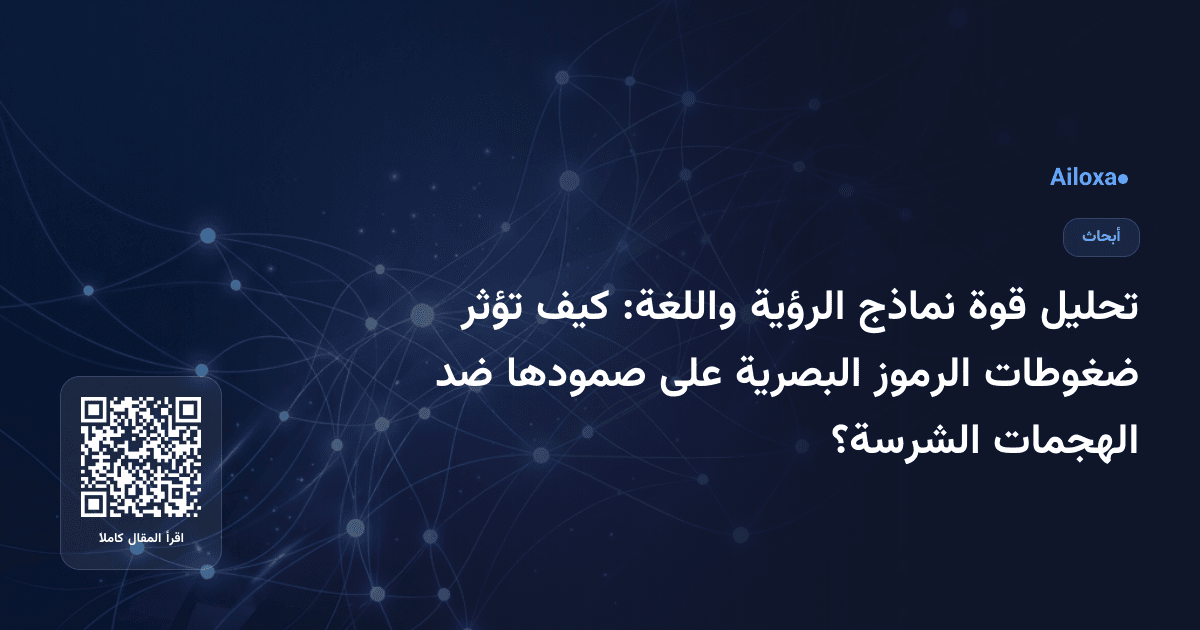 Ailoxa

أبحاث

تحليل قوة نماذج الرؤية واللغة: كيف تؤثر ضغوطات الرموز البصرية على صمودها ضد الهجمات الشرسة؟

اقرأ المقال كاملا